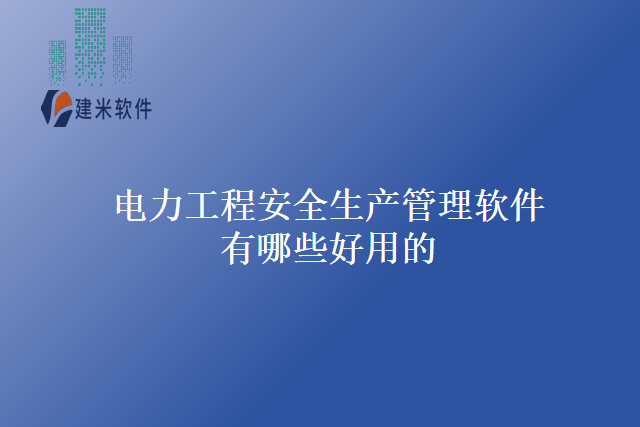 建米软件

电力工程安全生产管理软件有哪些好用的